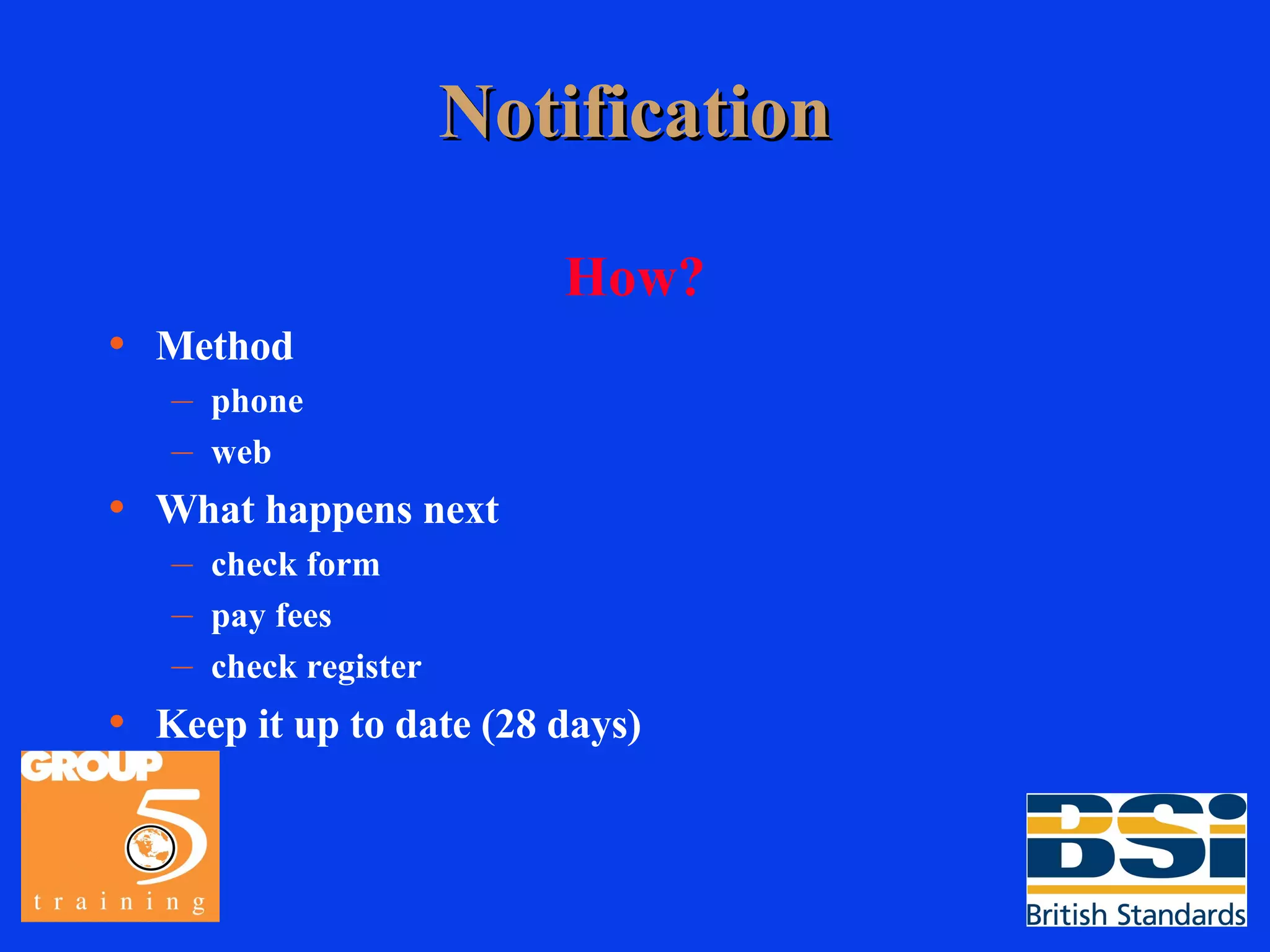 Notification

How?

• Method
– phone
– web
• What happens next
– check form
– pay fees
– check register
• Keep it up to date (28 days)

GROUP 5 training

BSi British Standards